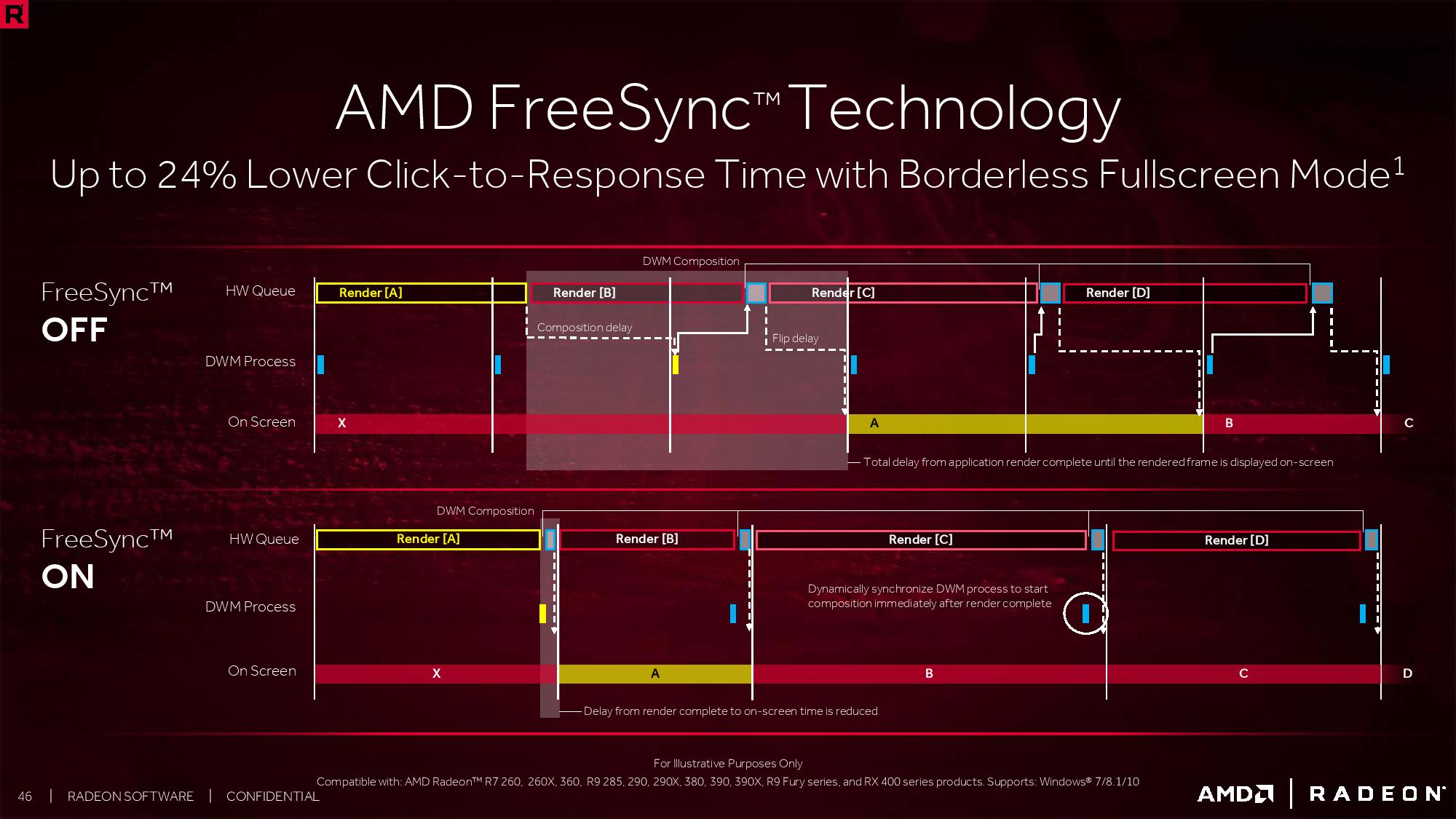 R

AMD FreeSync™ Technology

Up to 24% Lower Click-to-Response Time with Borderless Fullscreen Mode$^1$

FreeSync™
OFF

DWM Composition

HW Queue
Render [A]
Render [B]
Render [C]
Render [D]

Composition delay
Flip delay

DWM Process

On Screen
X
A
B
C

Total delay from application render complete until the rendered frame is displayed on-screen

FreeSync™
ON

DWM Composition

HW Queue
Render [A]
Render [B]
Render [C]
Render [D]

DWM Process

Dynamically synchronize DWM process to start composition immediately after render complete

On Screen
X
A
B
C
D

Delay from render complete to on-screen time is reduced

For Illustrative Purposes Only

Compatible with: AMD Radeon™ R7 260, 260X, 360, R9 285, 290, 290X, 380, 390, 390X, R9 Fury series, and RX 400 series products. Supports: Windows® 7/8.1/10

46 | RADEON SOFTWARE | CONFIDENTIAL

AMD | RADEON